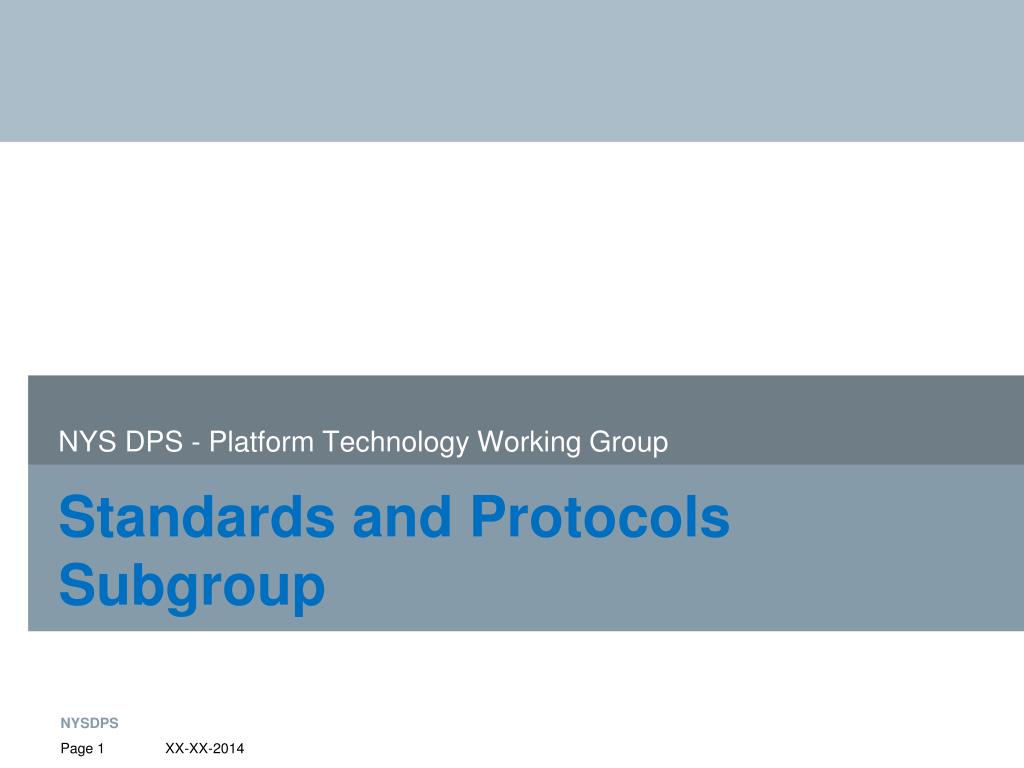 NYS DPS - Platform Technology Working Group

Standards and Protocols Subgroup

NYSDPS

Page 1 XX-XX-2014